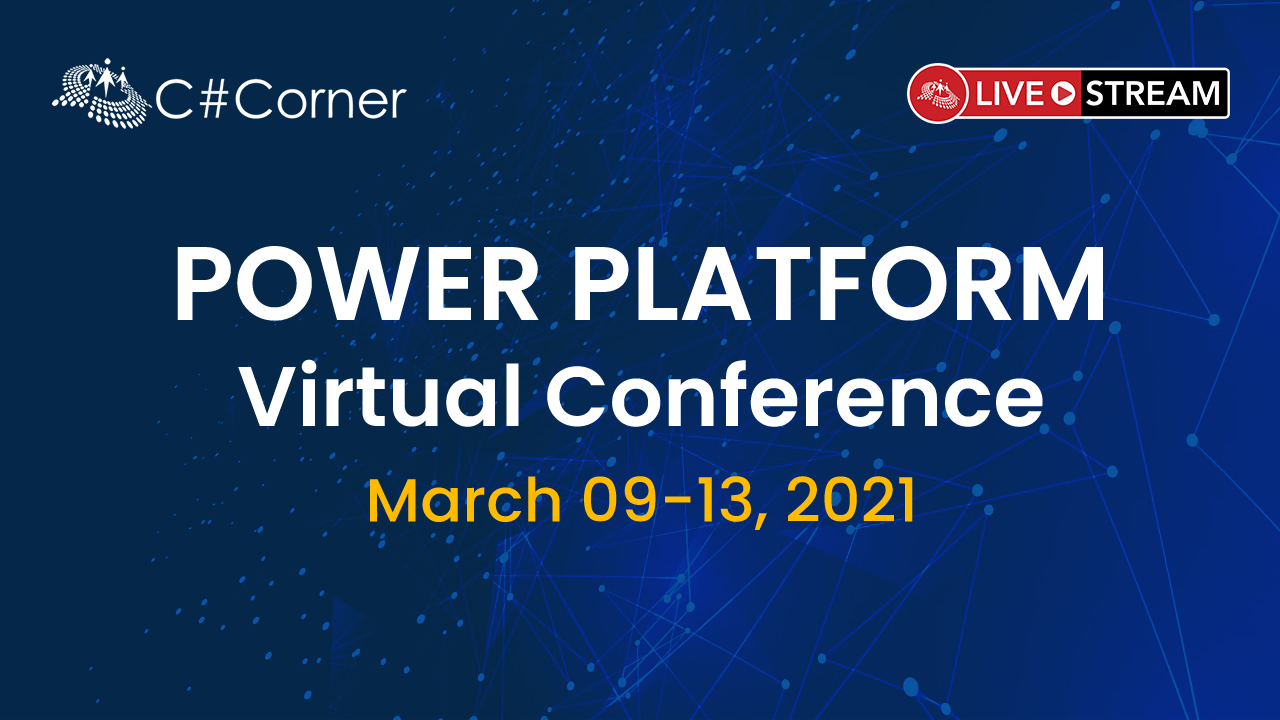 C#Corner

LIVE STREAM

POWER PLATFORM
Virtual Conference

March 09-13, 2021